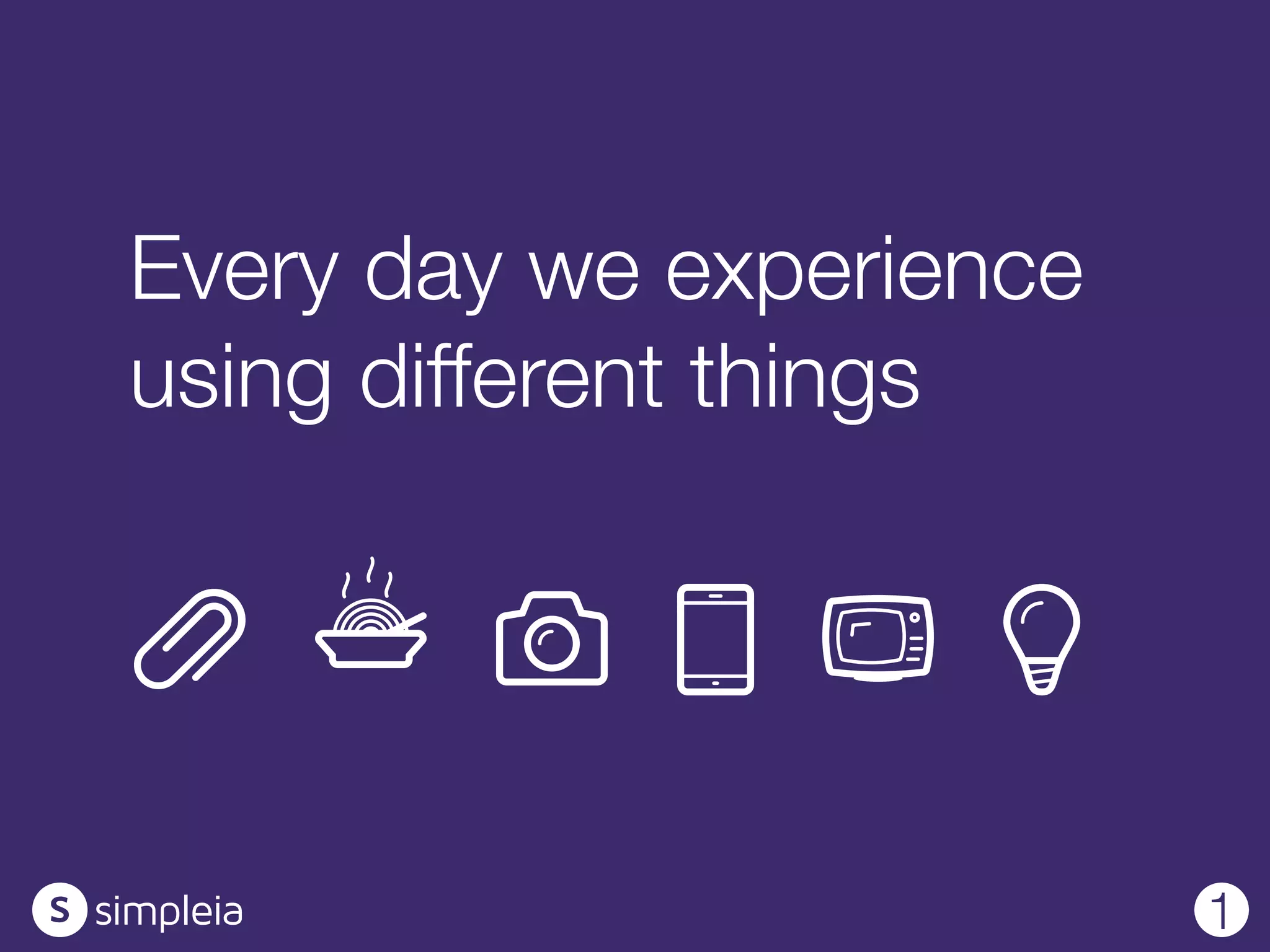 Every day we experience using different things

S simpleia

1